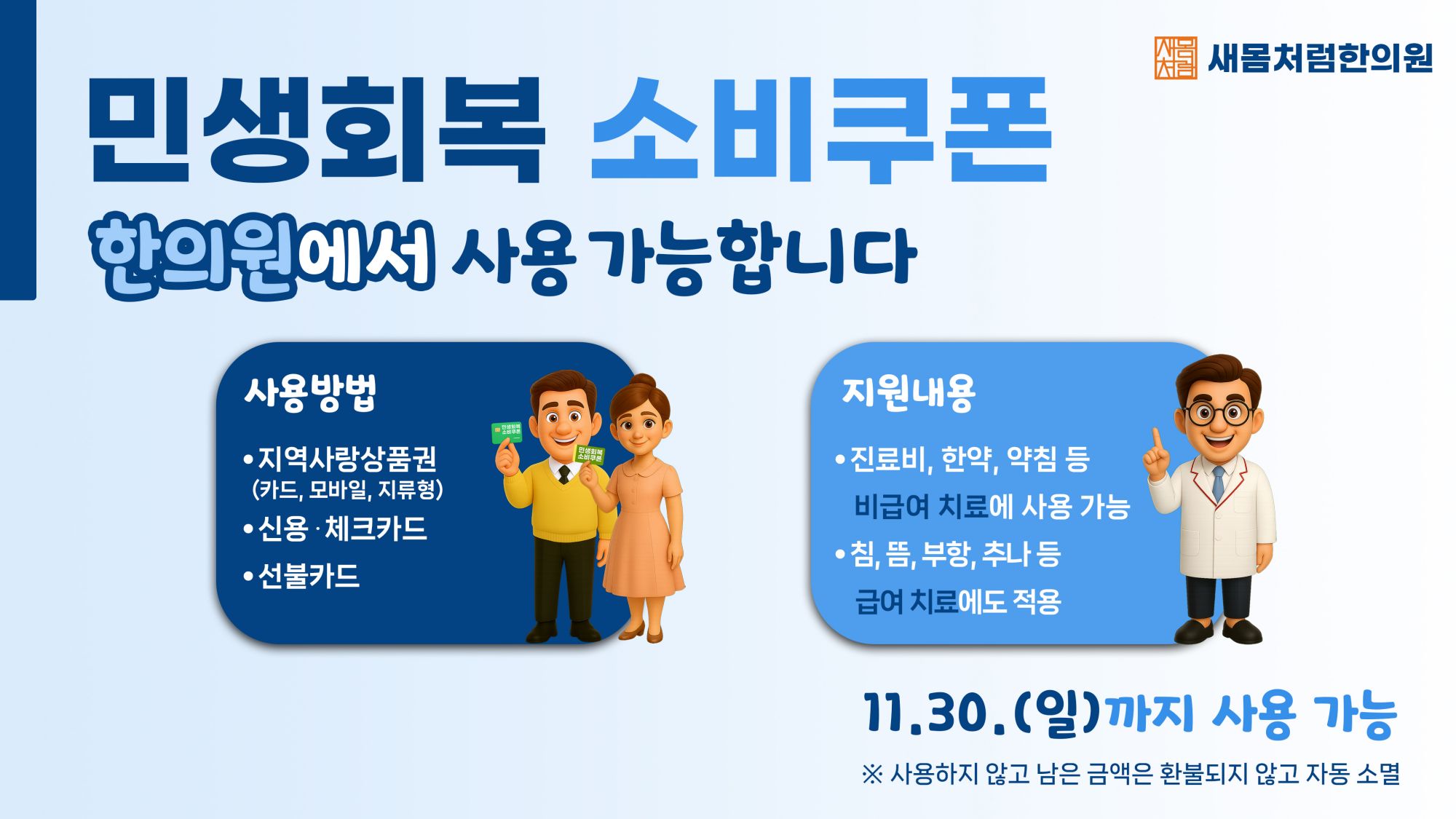 새몸처럼
새몸처럼한의원

민생회복 소비쿠폰

한의원에서 사용 가능합니다

사용방법

•지역사랑상품권
(카드, 모바일, 지류형)

•신용 · 체크카드

•선불카드

민생회복
소비쿠폰

민생회복
소비쿠폰

지원내용

•진료비, 한약, 약침 등
비급여 치료에 사용 가능

•침, 뜸, 부항, 추나 등
급여 치료에도 적용

11.30.(일)까지 사용 가능

※ 사용하지 않고 남은 금액은 환불되지 않고 자동 소멸